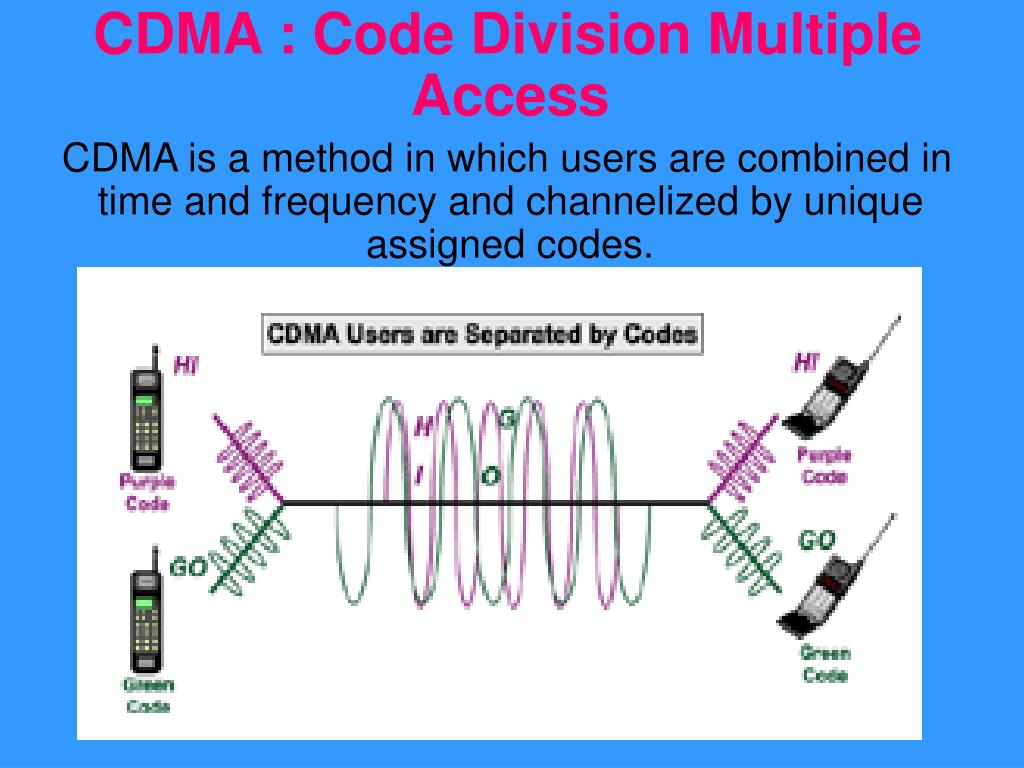 CDMA : Code Division Multiple Access

CDMA is a method in which users are combined in time and frequency and channelized by unique assigned codes.

CDMA Users are Separated by Codes

HI

Purple Code

GO

Green Code

H

I

G

O

HI

Purple Code

GO

Green Code